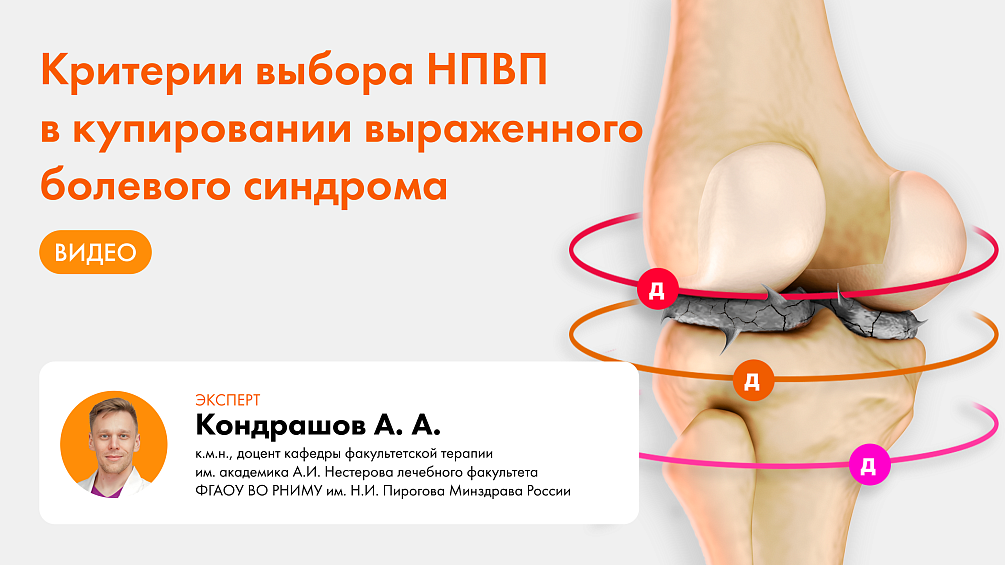 Критерии выбора НПВП в купировании выраженного болевого синдрома

ВИДЕО

Д

Д

Д

ЭКСПЕРТ

Кондрашов А. А.

к.м.н., доцент кафедры факультетской терапии им. академика А.И. Нестерова лечебного факультета ФГАОУ ВО РНИМУ им. Н.И. Пирогова Минздрава России